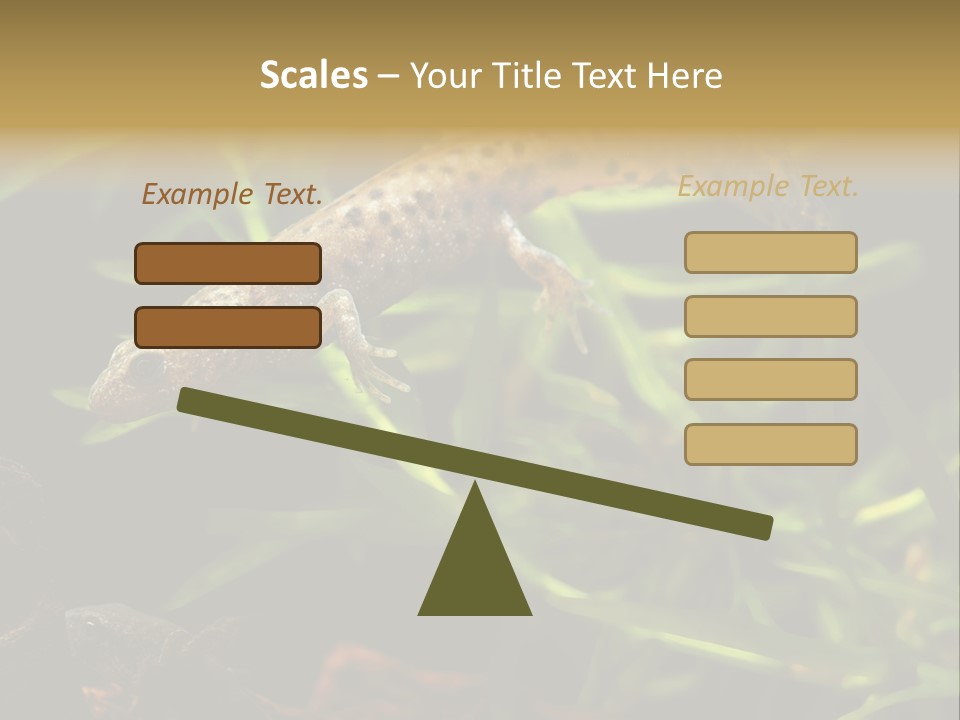 Scales – Your Title Text Here

Example Text.

Example Text.